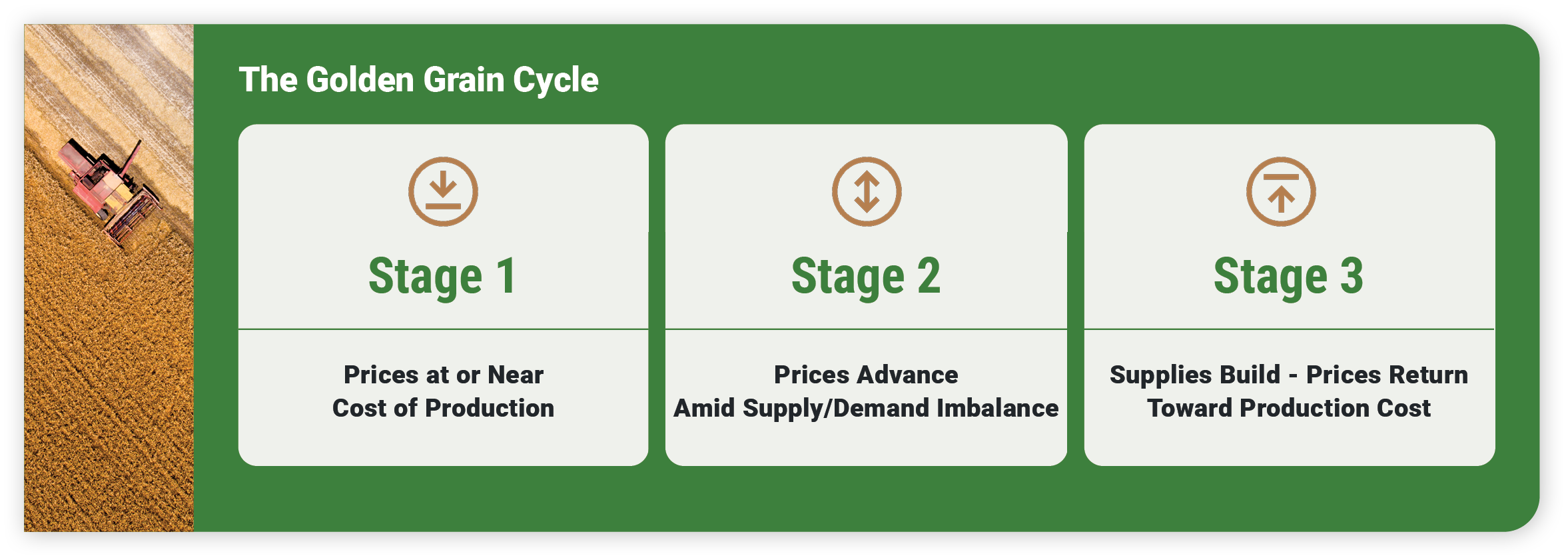 The Golden Grain Cycle

Stage 1

Prices at or Near Cost of Production

Stage 2

Prices Advance Amid Supply/Demand Imbalance

Stage 3

Supplies Build - Prices Return Toward Production Cost